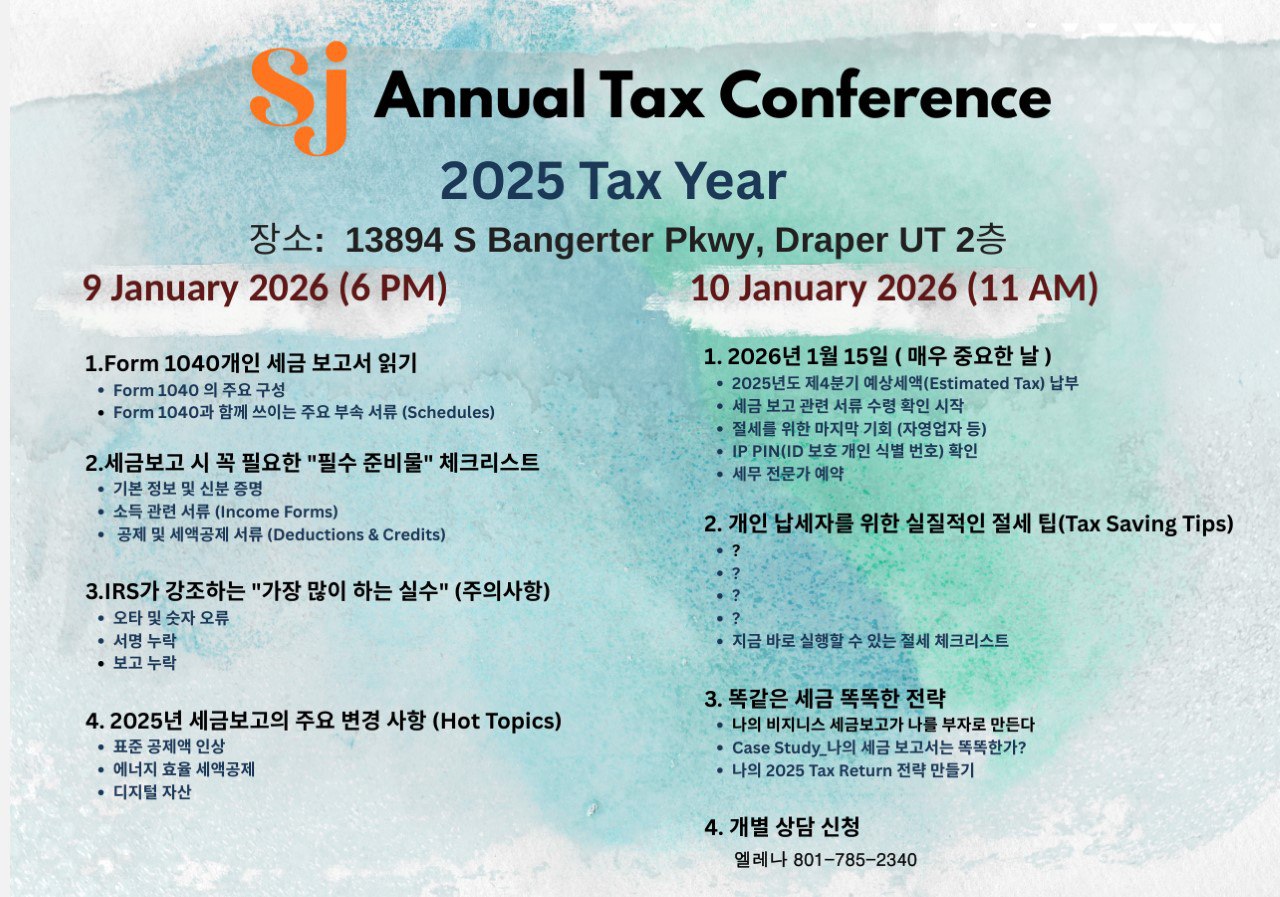 Sj Annual Tax Conference

2025 Tax Year

장소: 13894 S Bangerter Pkwy, Draper UT 2층

9 January 2026 (6 PM)

1.Form 1040개인 세금 보고서 읽기
• Form 1040 의 주요 구성
• Form 1040과 함께 쓰이는 주요 부속 서류 (Schedules)

2.세금보고 시 꼭 필요한 "필수 준비물" 체크리스트
• 기본 정보 및 신분 증명
• 소득 관련 서류 (Income Forms)
• 공제 및 세액공제 서류 (Deductions & Credits)

3.IRS가 강조하는 "가장 많이 하는 실수" (주의사항)
• 오타 및 숫자 오류
• 서명 누락
• 보고 누락

4. 2025년 세금보고의 주요 변경 사항 (Hot Topics)
• 표준 공제액 인상
• 에너지 효율 세액공제
• 디지털 자산

10 January 2026 (11 AM)

1. 2026년 1월 15일 ( 매우 중요한 날 )
• 2025년도 제4분기 예상세액(Estimated Tax) 납부
• 세금 보고 관련 서류 수령 확인 시작
• 절세를 위한 마지막 기회 (자영업자 등)
• IP PIN(ID 보호 개인 식별 번호) 확인
• 세무 전문가 예약

2. 개인 납세자를 위한 실질적인 절세 팁(Tax Saving Tips)
• ?
• ?
• ?
• ?
• 지금 바로 실행할 수 있는 절세 체크리스트

3. 똑같은 세금 똑똑한 전략
• 나의 비지니스 세금보고가 나를 부자로 만든다
• Case Study_나의 세금 보고서는 똑똑한가?
• 나의 2025 Tax Return 전략 만들기

4. 개별 상담 신청
엘레나 801-785-2340